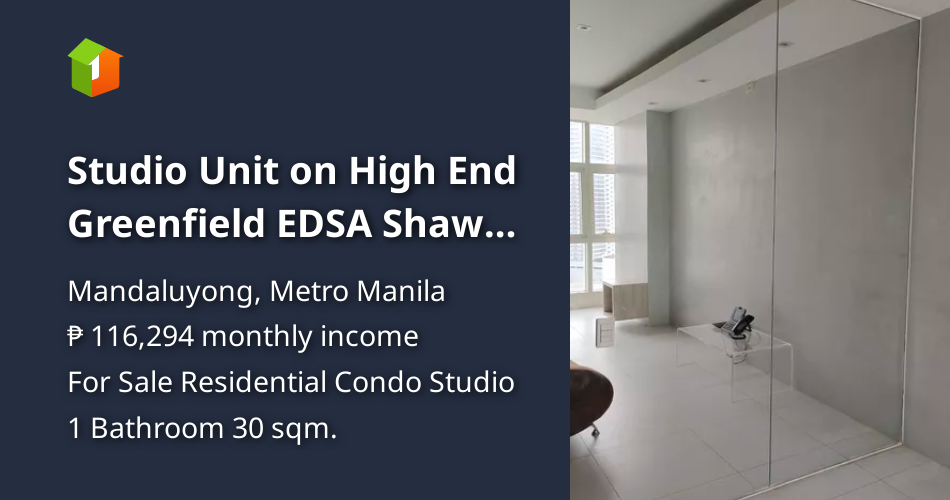 1

Studio Unit on High End Greenfield EDSA Shaw...

Mandaluyong, Metro Manila
₱ 116,294 monthly income
For Sale Residential Condo Studio
1 Bathroom 30 sqm.